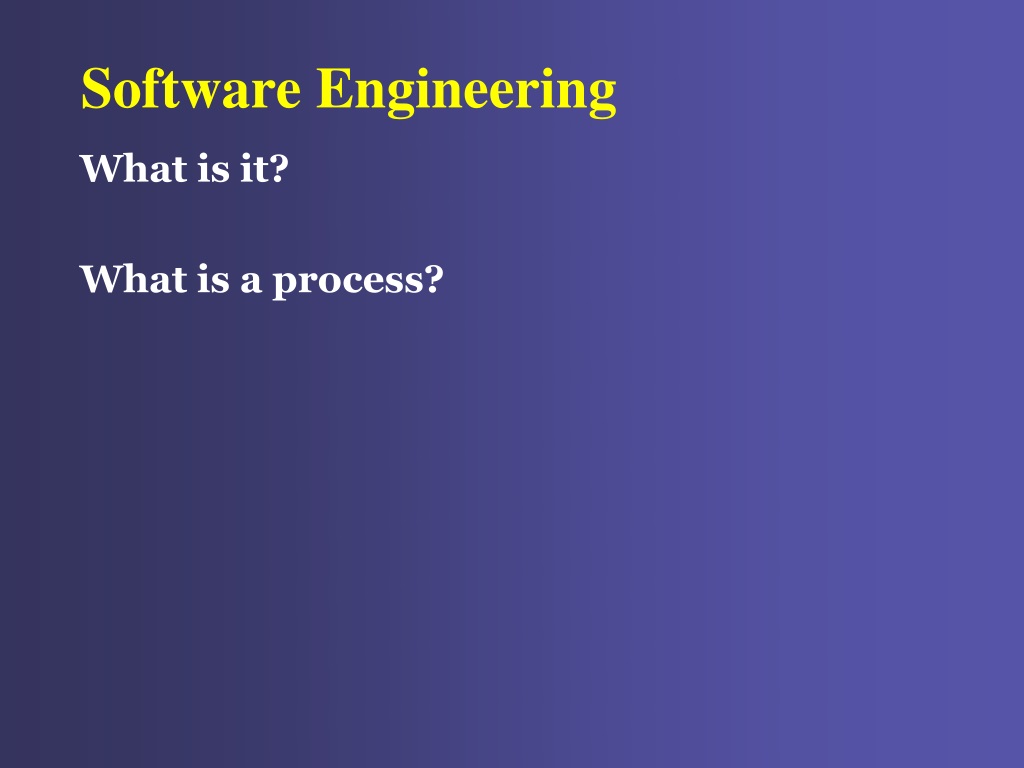 Software Engineering

What is it?

What is a process?